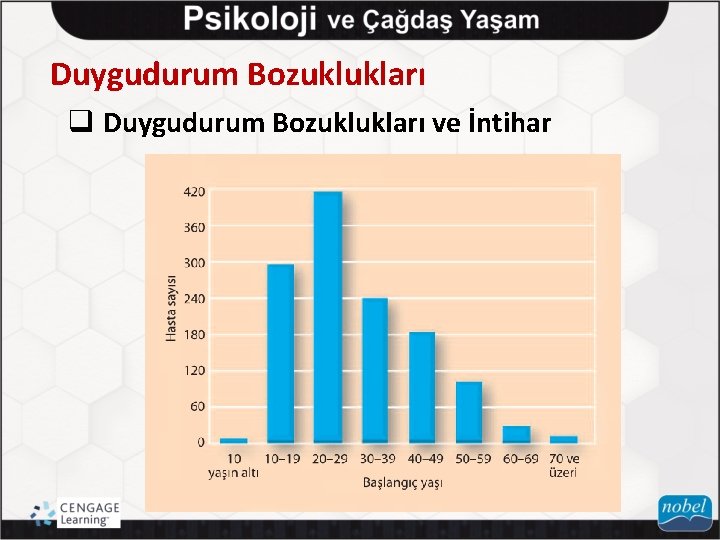 Psikoloji ve Çağdaş Yaşam

Duygudurum Bozuklukları

❑ Duygudurum Bozuklukları ve İntihar

Hasta sayısı

420
360
300
240
180
120
60
0

10 yaşın altı
10–19
20–29
30–39
40–49
50–59
60–69
70 ve üzeri

Başlangıç yaşı

CENGAGE Learning

nobel